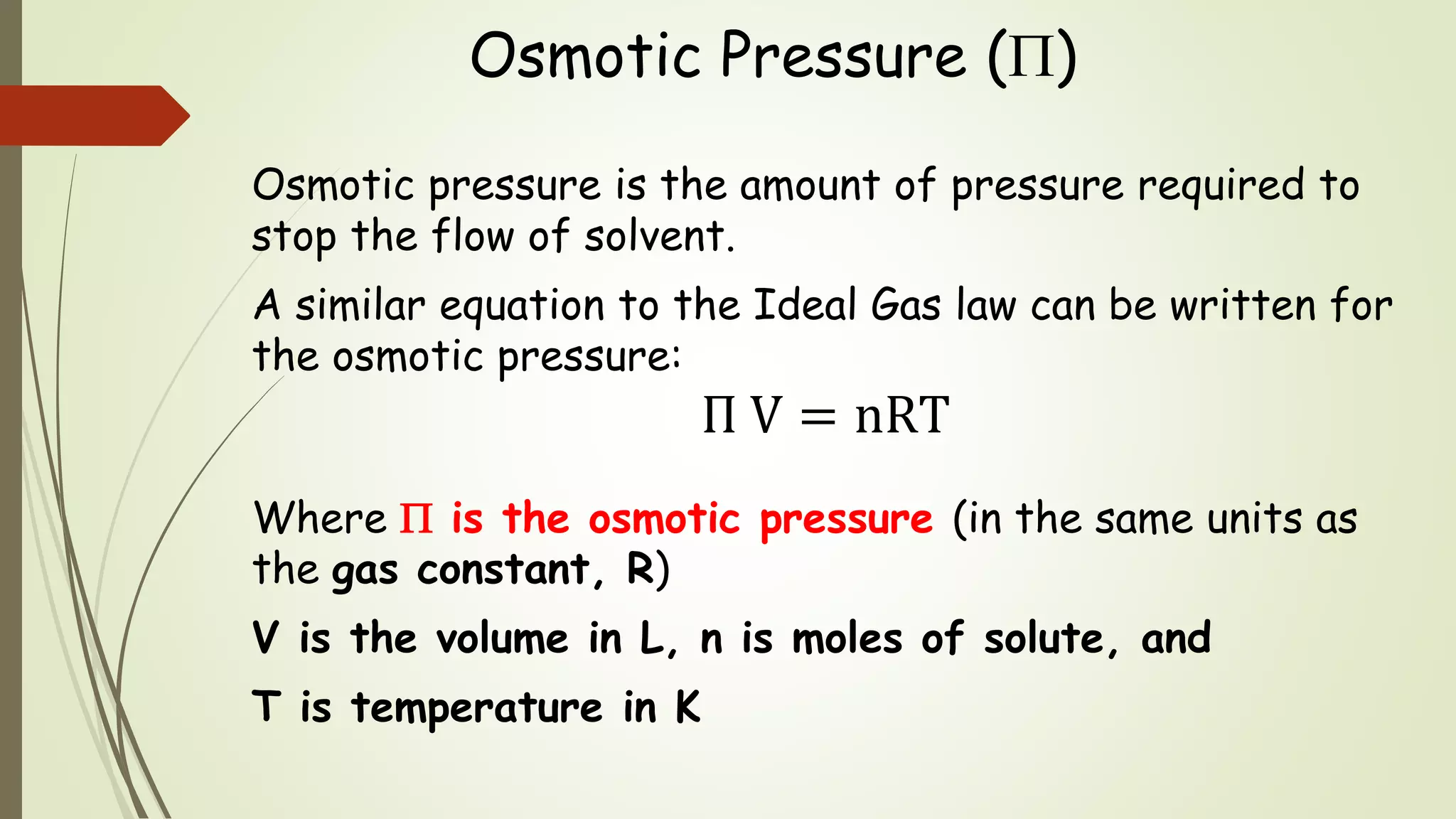 Osmotic Pressure ($\Pi$)

Osmotic pressure is the amount of pressure required to stop the flow of solvent.

A similar equation to the Ideal Gas law can be written for the osmotic pressure:

$\Pi V = nRT$

Where $\Pi$ is the osmotic pressure (in the same units as the gas constant, R)

V is the volume in L, n is moles of solute, and

T is temperature in K